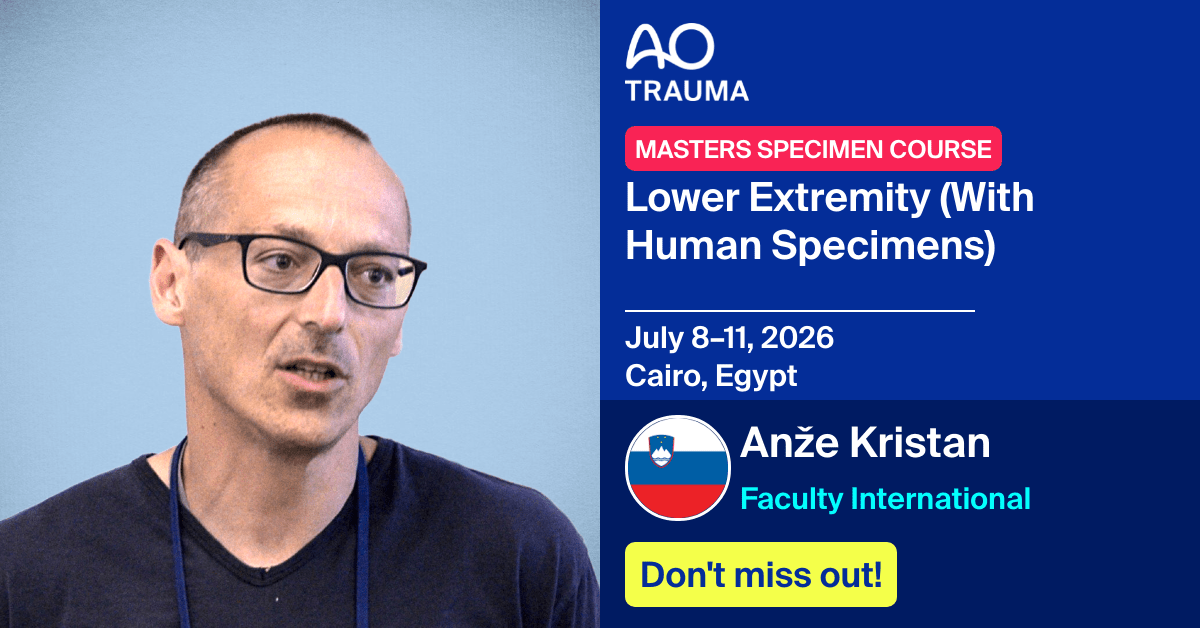 AO
TRAUMA

MASTERS SPECIMEN COURSE

Lower Extremity (With Human Specimens)

July 8–11, 2026
Cairo, Egypt

Anže Kristan
Faculty International

Don't miss out!